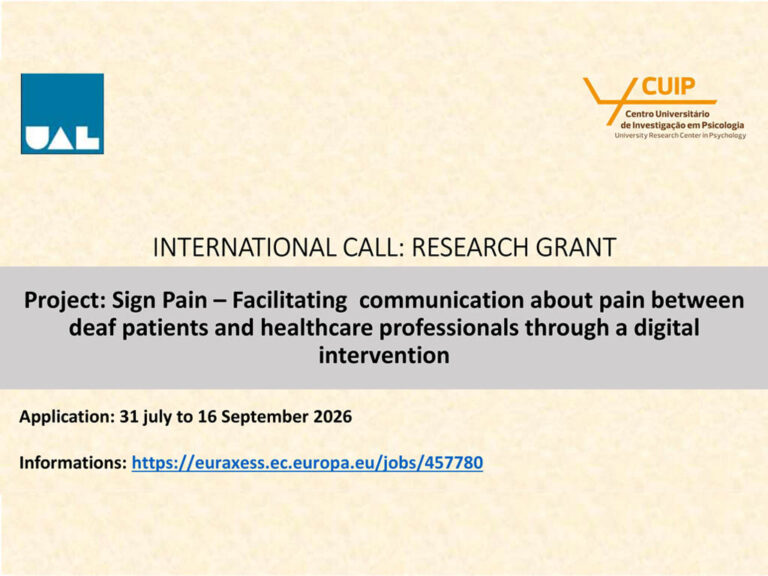 UAL

CUIP
Centro Universitário
de Investigação em Psicologia
University Research Center in Psychology

INTERNATIONAL CALL: RESEARCH GRANT

Project: Sign Pain – Facilitating communication about pain between deaf patients and healthcare professionals through a digital intervention

Application: 31 july to 16 September 2026

Informations: https://euraxess.ec.europa.eu/jobs/457780